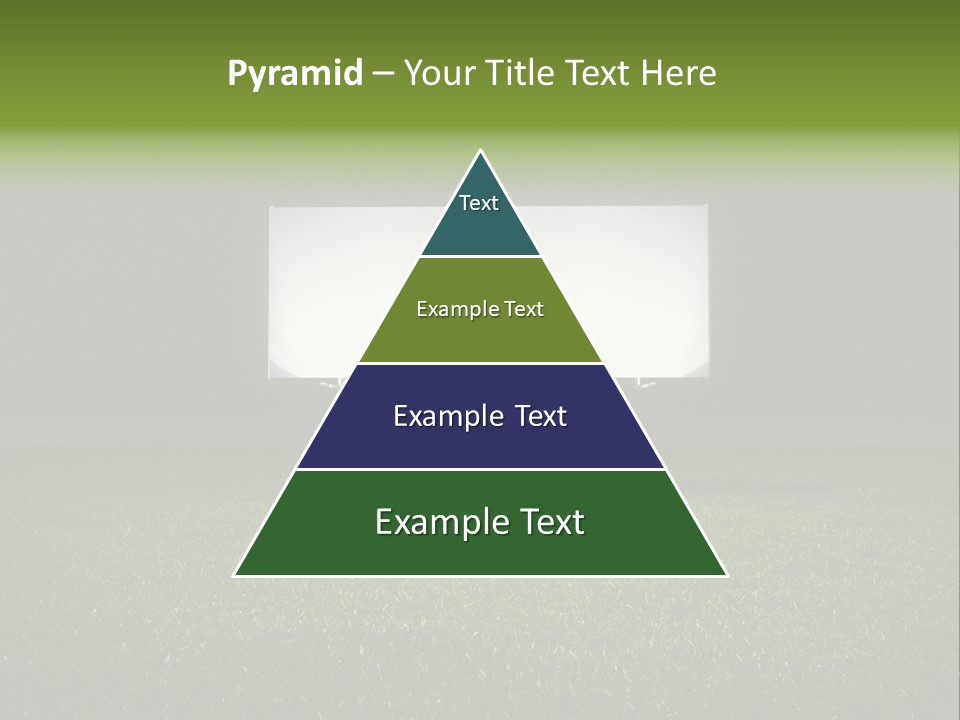 Pyramid – Your Title Text Here

Text

Example Text

Example Text

Example Text